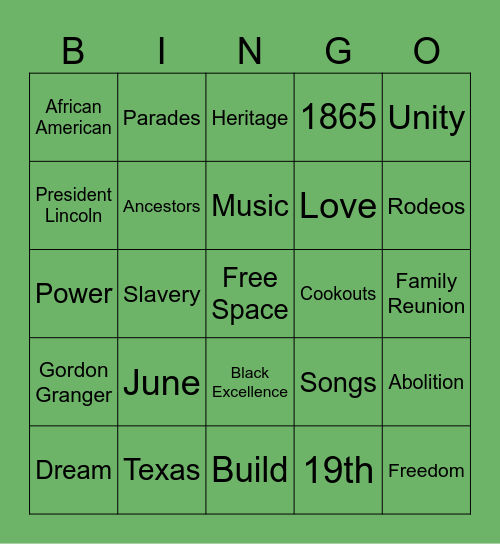 | B | I | N | G | O |
|---|---|---|---|---|
| African American | Parades | Heritage | 1865 | Unity |
| President Lincoln | Ancestors | Music | Love | Rodeos |
| Power | Slavery | Free Space | Cookouts | Family Reunion |
| Gordon Granger | June | Black Excellence | Songs | Abolition |
| Dream | Texas | Build | 19th | Freedom |